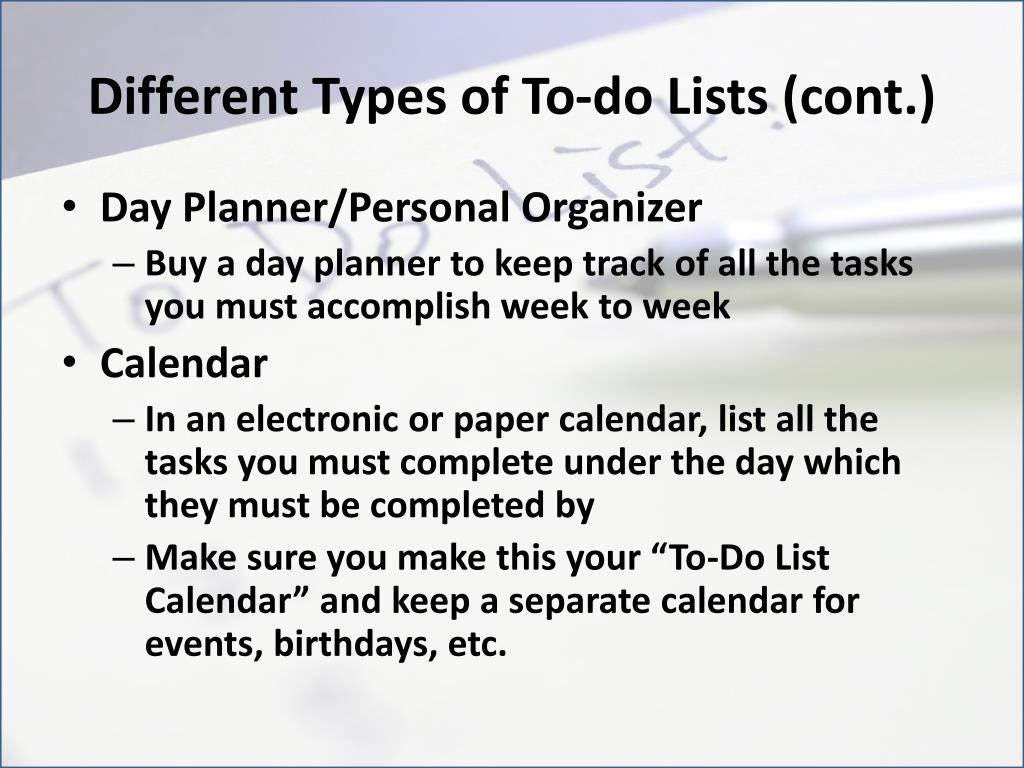 Different Types of To-do Lists (cont.)

• Day Planner/Personal Organizer
– Buy a day planner to keep track of all the tasks you must accomplish week to week
• Calendar
– In an electronic or paper calendar, list all the tasks you must complete under the day which they must be completed by
– Make sure you make this your “To-Do List Calendar” and keep a separate calendar for events, birthdays, etc.